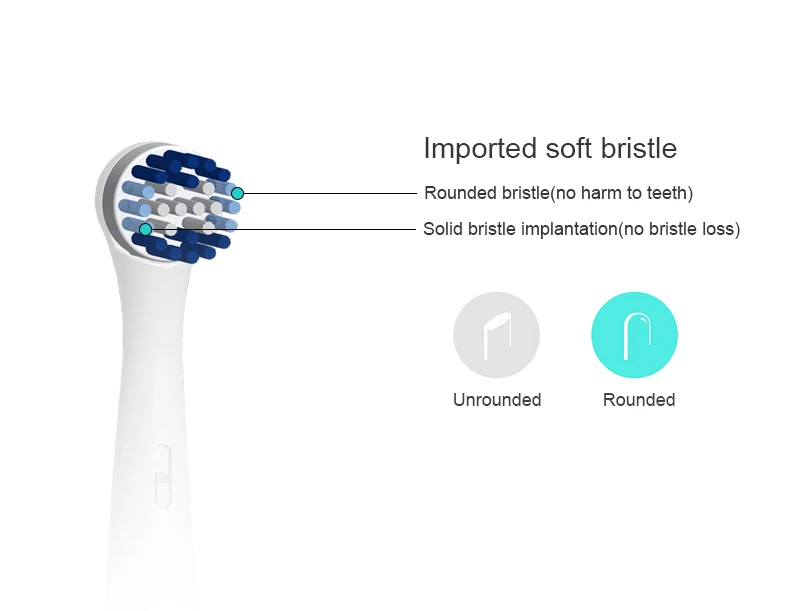 Imported soft bristle

Rounded bristle(no harm to teeth)

Solid bristle implantation(no bristle loss)

Unrounded

Rounded